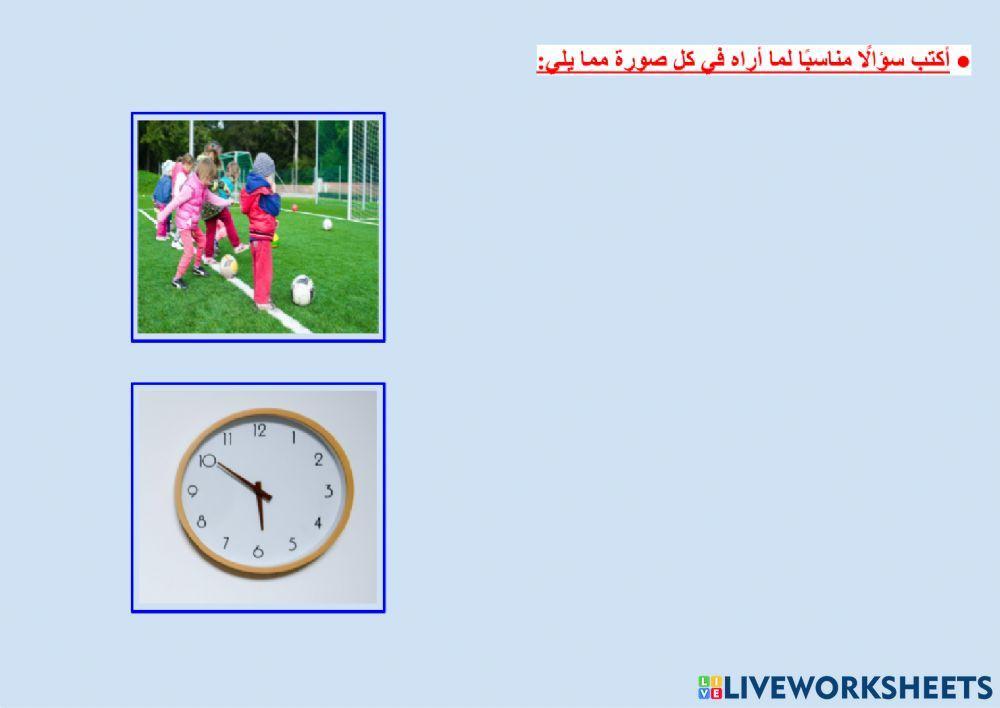 ● أكتب سؤالًا مناسبًا لما أراه في كل صورة مما يلي:

11 12 1 2 3 4 5 6 7 8 9 10

LIVEWORKSHEETS